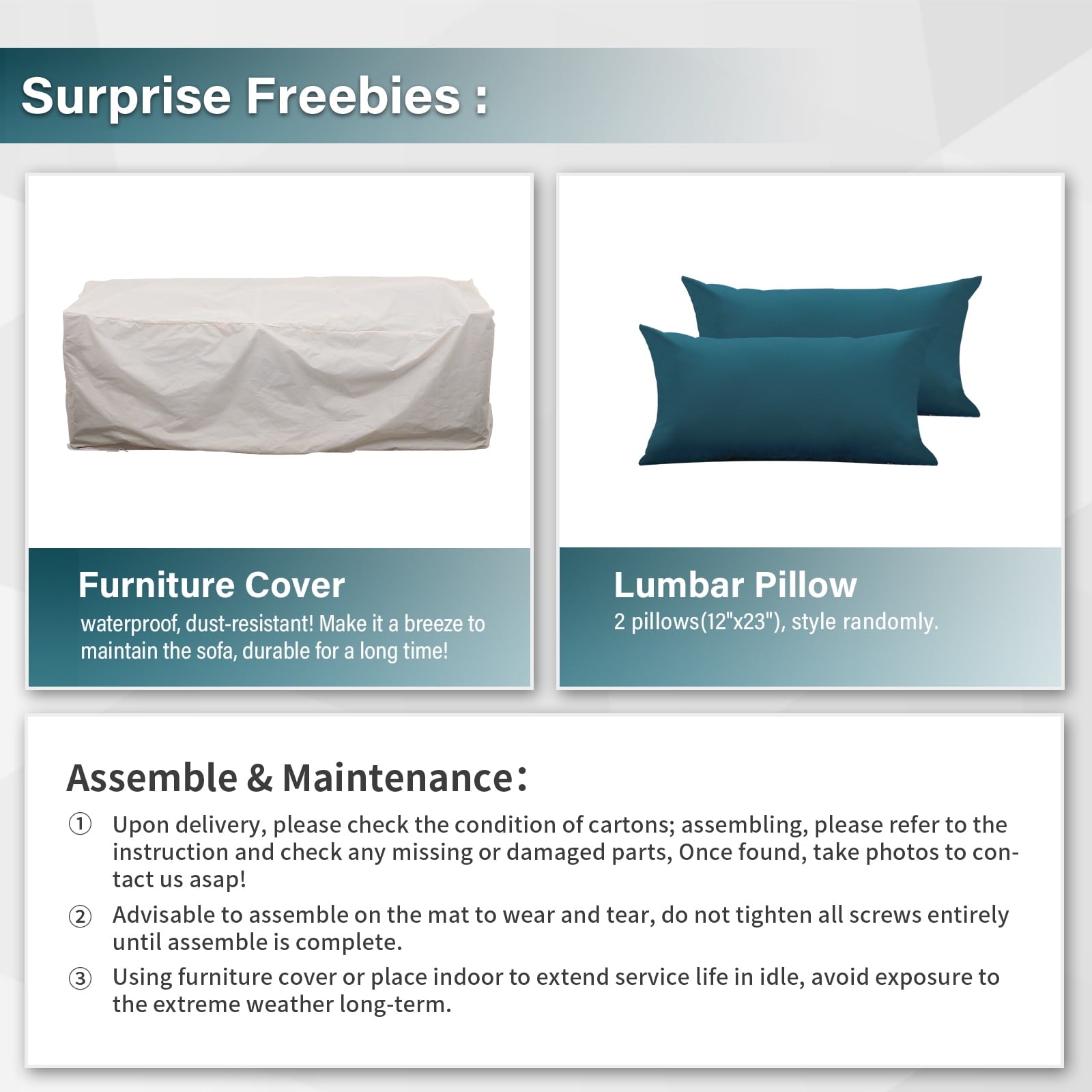 Surprise Freebies :

Furniture Cover
waterproof, dust-resistant! Make it a breeze to maintain the sofa, durable for a long time!

Lumbar Pillow
2 pillows(12"x23"), style randomly.

Assemble & Maintenance:

① Upon delivery, please check the condition of cartons; assembling, please refer to the instruction and check any missing or damaged parts, Once found, take photos to contact us asap!

② Advisable to assemble on the mat to wear and tear, do not tighten all screws entirely until assemble is complete.

③ Using furniture cover or place indoor to extend service life in idle, avoid exposure to the extreme weather long-term.